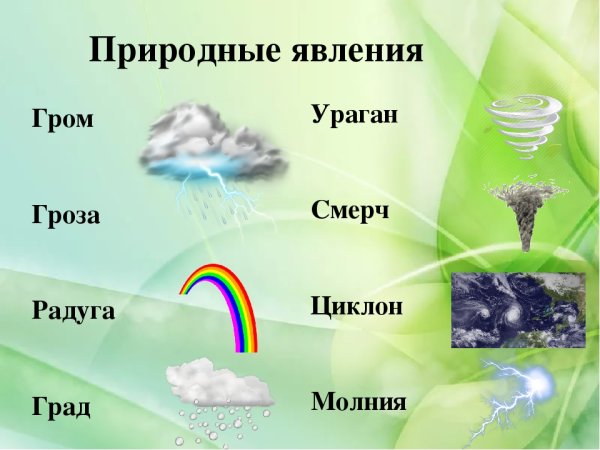 Природные явления

Гром

Гроза

Радуга

Град

Ураган

Смерч

Циклон

Молния